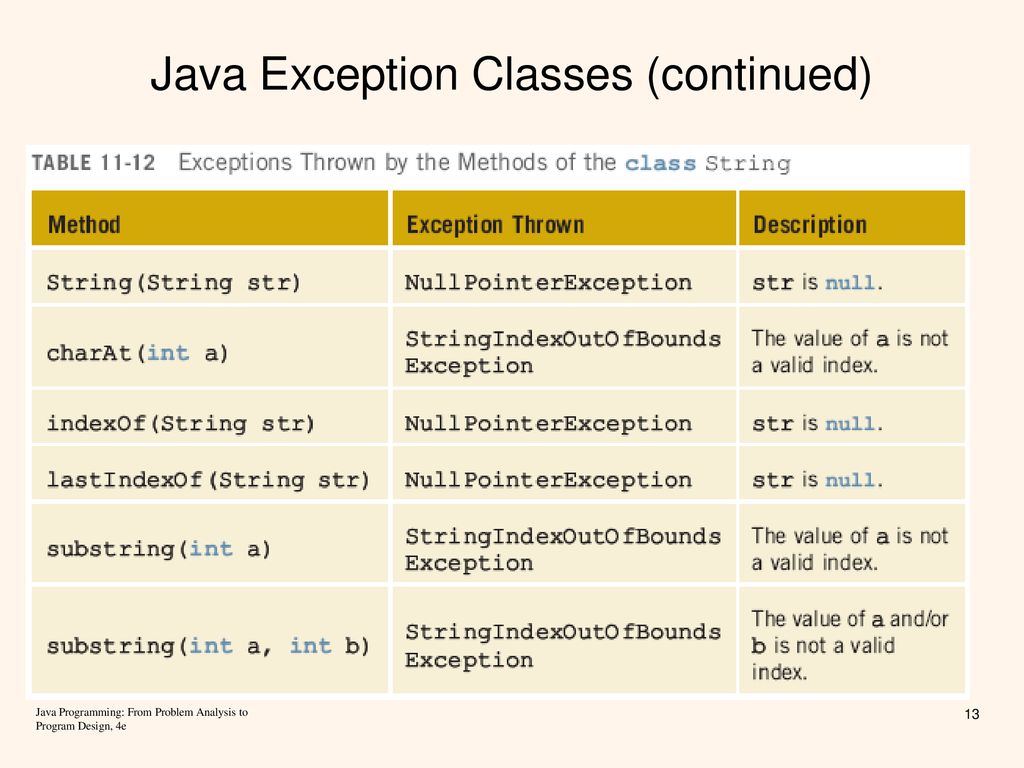 Java Exception Classes (continued)

TABLE 11-12 Exceptions Thrown by the Methods of the class String

| Method | Exception Thrown | Description |
|---|---|---|
| String(String str) | NullPointerException | str is null. |
| charAt(int a) | StringIndexOutOfBounds Exception | The value of a is not a valid index. |
| indexOf(String str) | NullPointerException | str is null. |
| lastIndexOf(String str) | NullPointerException | str is null. |
| substring(int a) | StringIndexOutOfBounds Exception | The value of a is not a valid index. |
| substring(int a, int b) | StringIndexOutOfBounds Exception | The value of a and/or b is not a valid index. |

Java Programming: From Problem Analysis to Program Design, 4e

13